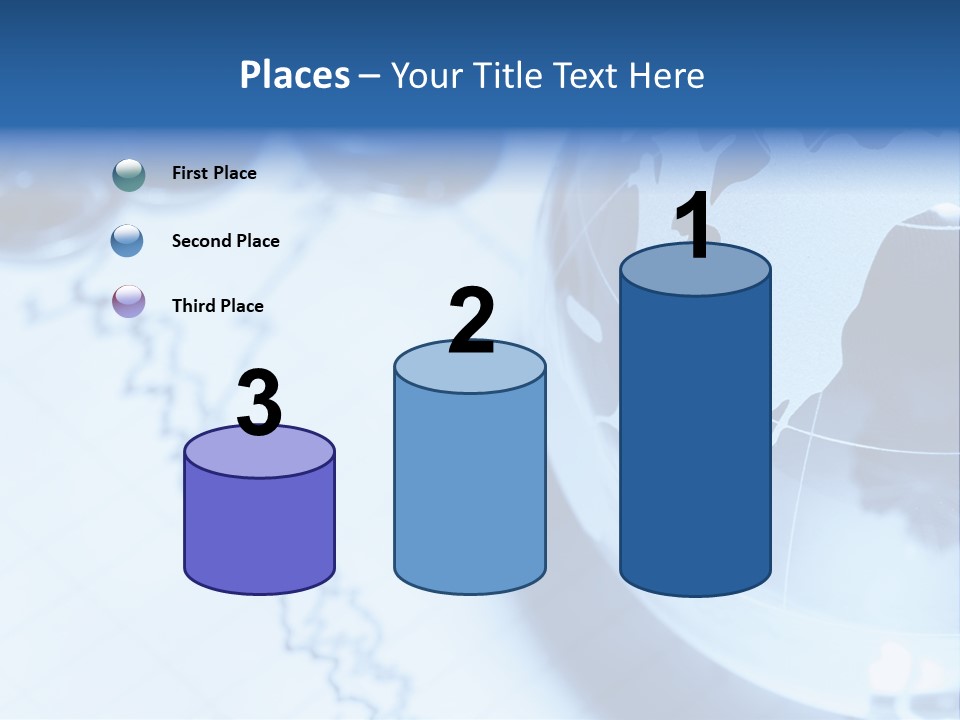 Places – Your Title Text Here

First Place

Second Place

Third Place

3

2

1